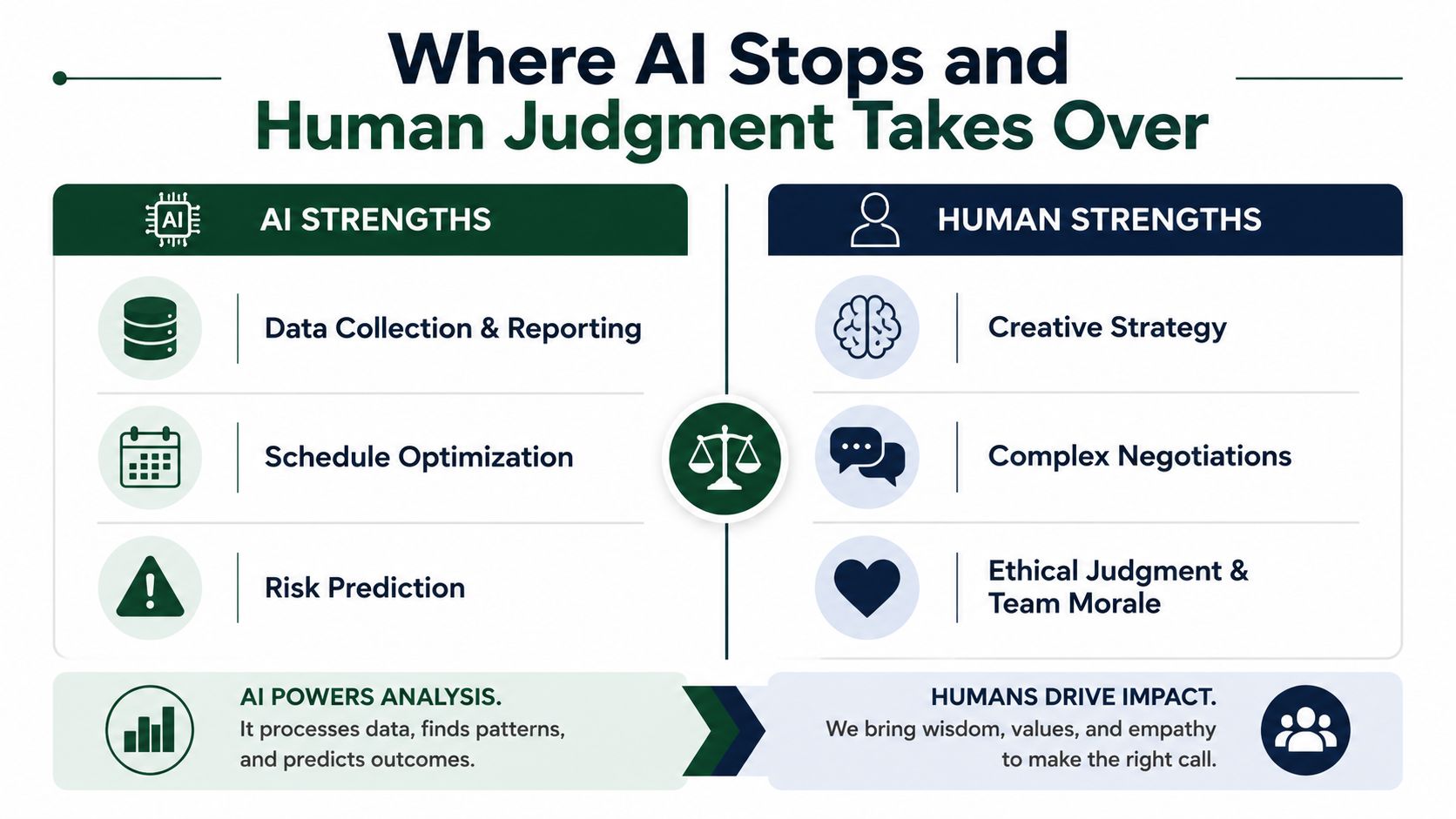 Where AI Stops and Human Judgment Takes Over

AI

AI STRENGTHS

Data Collection & Reporting

Schedule Optimization

Risk Prediction

HUMAN STRENGTHS

Creative Strategy

Complex Negotiations

Ethical Judgment & Team Morale

AI POWERS ANALYSIS.
It processes data, finds patterns, and predicts outcomes.

HUMANS DRIVE IMPACT.
We bring wisdom, values, and empathy to make the right call.